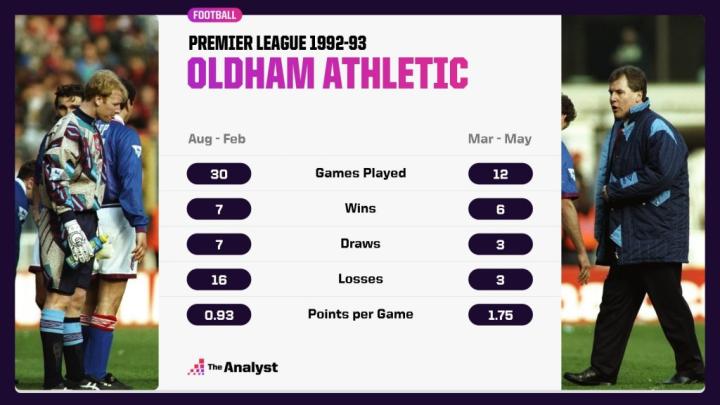 FOOTBALL

PREMIER LEAGUE 1992-93

OLDHAM ATHLETIC

| Aug - Feb | | Mar - May |
|---|---|---|
| 30 | Games Played | 12 |
| 7 | Wins | 6 |
| 7 | Draws | 3 |
| 16 | Losses | 3 |
| 0.93 | Points per Game | 1.75 |

The Analyst